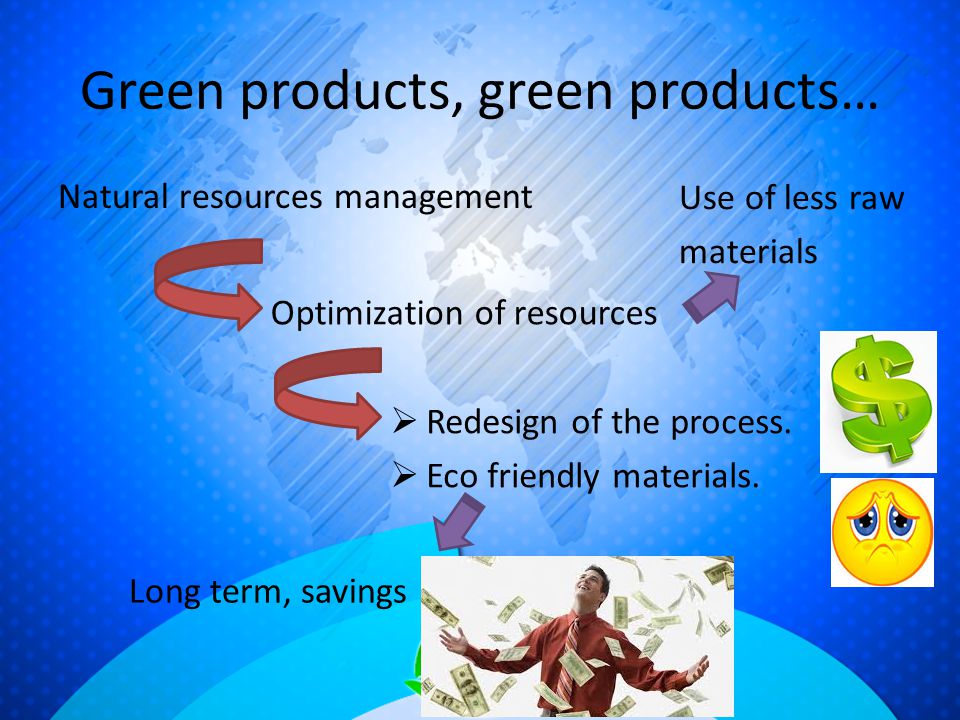 Green products, green products…

Natural resources management

Use of less raw materials

Optimization of resources

➢ Redesign of the process.
➢ Eco friendly materials.

Long term, savings